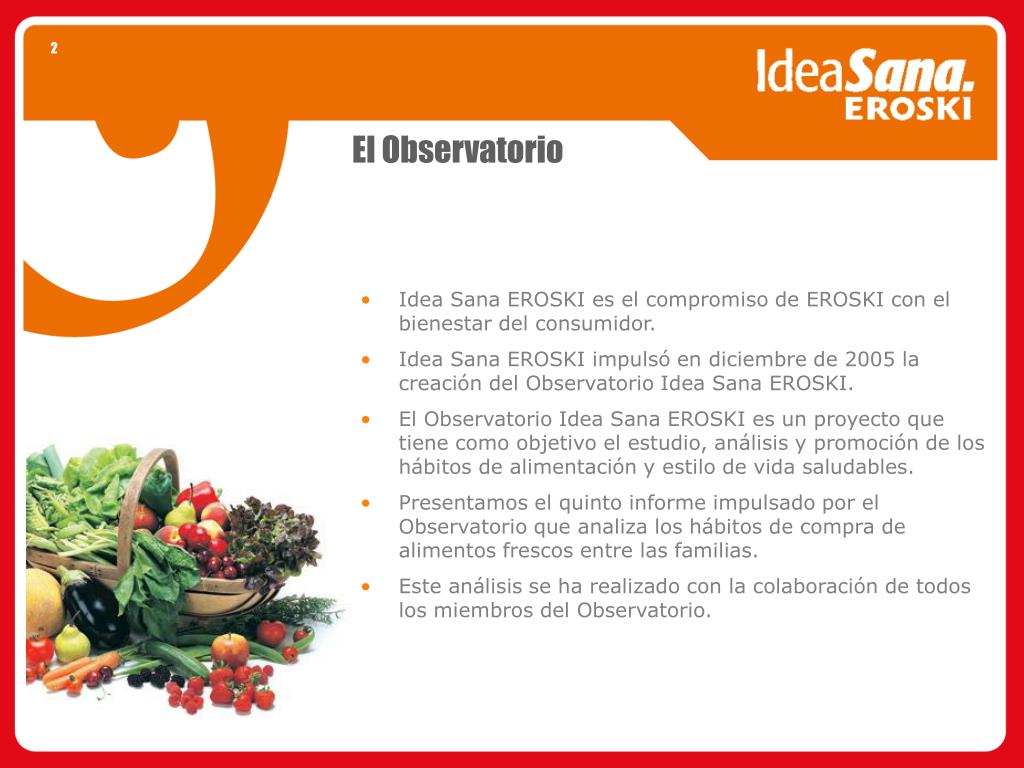 2

IdeaSana.
EROSKI

El Observatorio

• Idea Sana EROSKI es el compromiso de EROSKI con el bienestar del consumidor.
• Idea Sana EROSKI impulsó en diciembre de 2005 la creación del Observatorio Idea Sana EROSKI.
• El Observatorio Idea Sana EROSKI es un proyecto que tiene como objetivo el estudio, análisis y promoción de los hábitos de alimentación y estilo de vida saludables.
• Presentamos el quinto informe impulsado por el Observatorio que analiza los hábitos de compra de alimentos frescos entre las familias.
• Este análisis se ha realizado con la colaboración de todos los miembros del Observatorio.